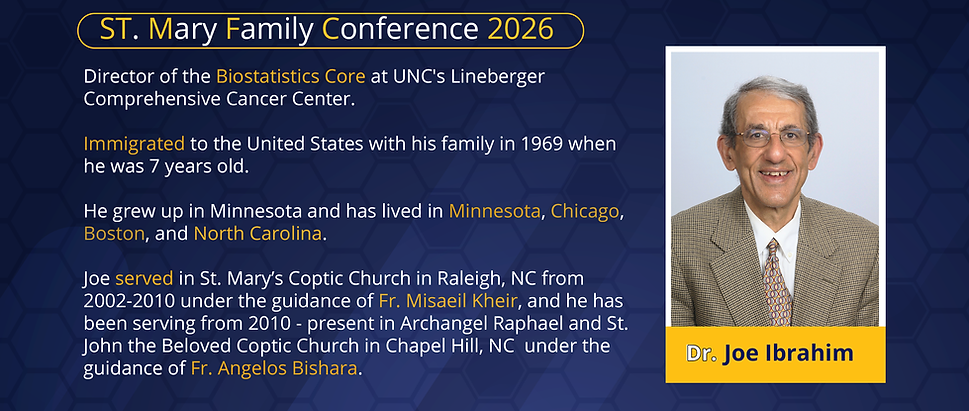 ST. Mary Family Conference 2026

Director of the Biostatistics Core at UNC's Lineberger Comprehensive Cancer Center.

Immigrated to the United States with his family in 1969 when he was 7 years old.

He grew up in Minnesota and has lived in Minnesota, Chicago, Boston, and North Carolina.

Joe served in St. Mary's Coptic Church in Raleigh, NC from 2002-2010 under the guidance of Fr. Misaeil Kheir, and he has been serving from 2010 - present in Archangel Raphael and St. John the Beloved Coptic Church in Chapel Hill, NC under the guidance of Fr. Angelos Bishara.

Dr. Joe Ibrahim